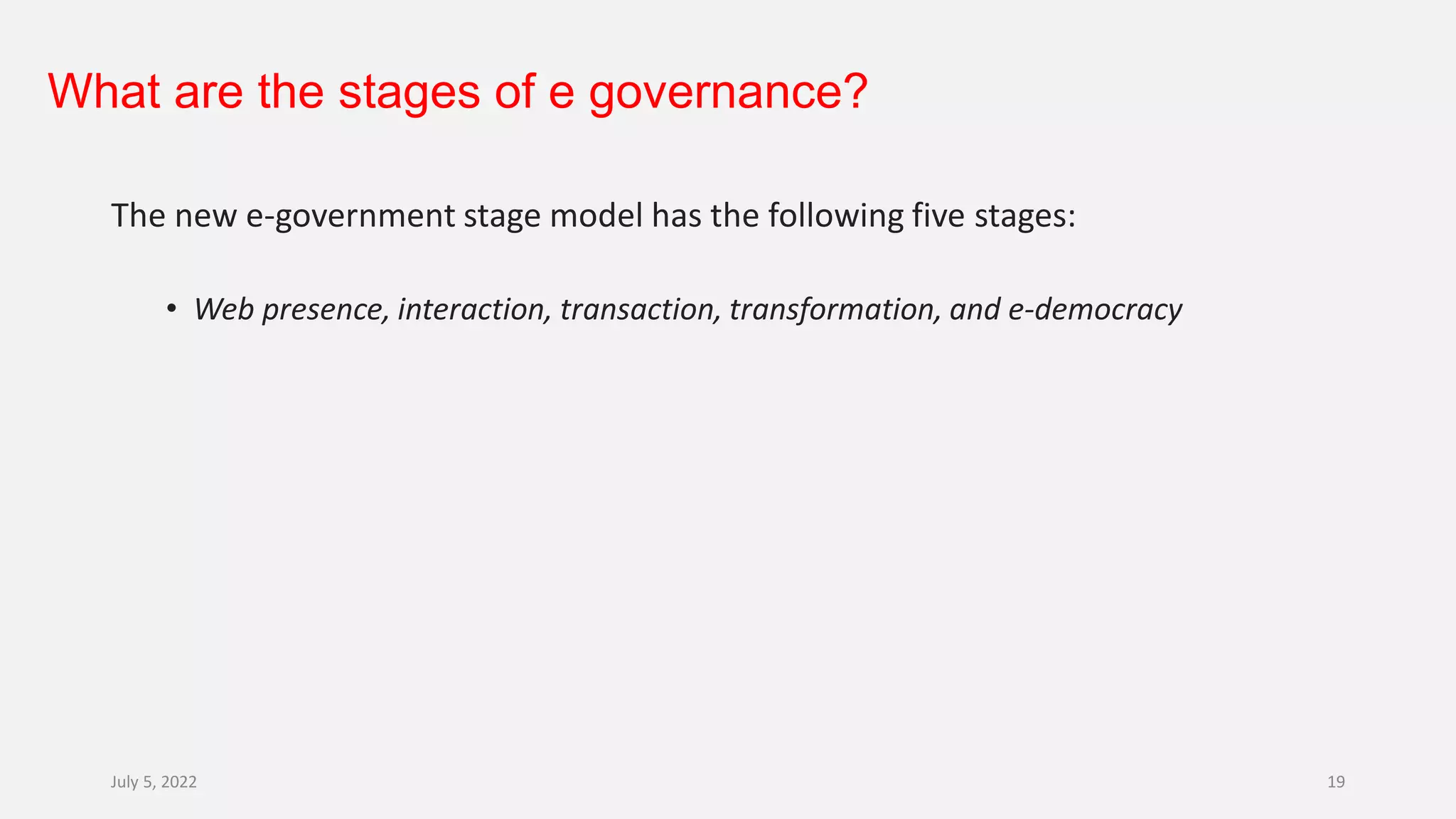 What are the stages of e governance?

The new e-government stage model has the following five stages:

• Web presence, interaction, transaction, transformation, and e-democracy

July 5, 2022

19